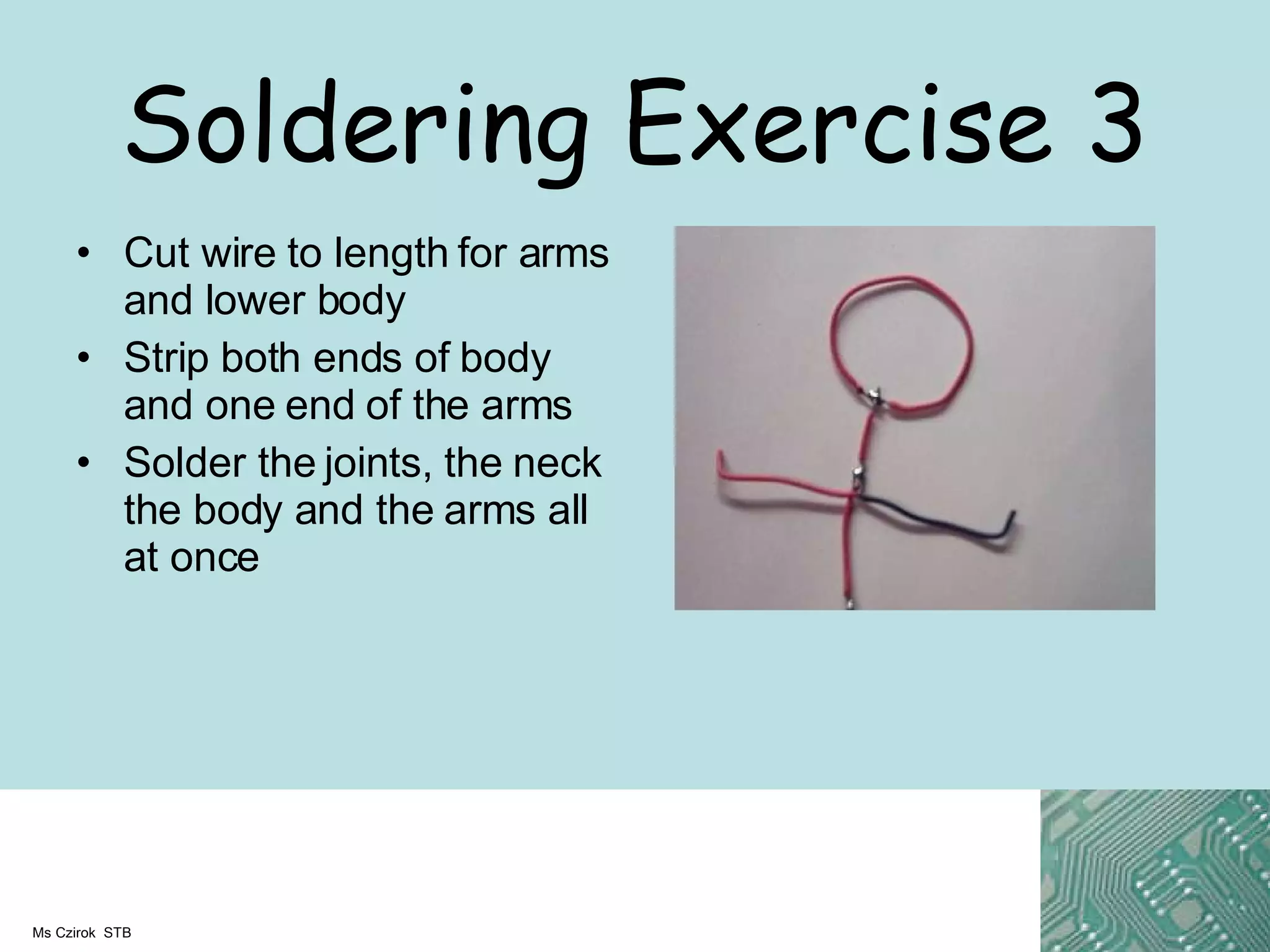 Soldering Exercise 3

• Cut wire to length for arms and lower body
• Strip both ends of body and one end of the arms
• Solder the joints, the neck the body and the arms all at once

Ms Czirok STB